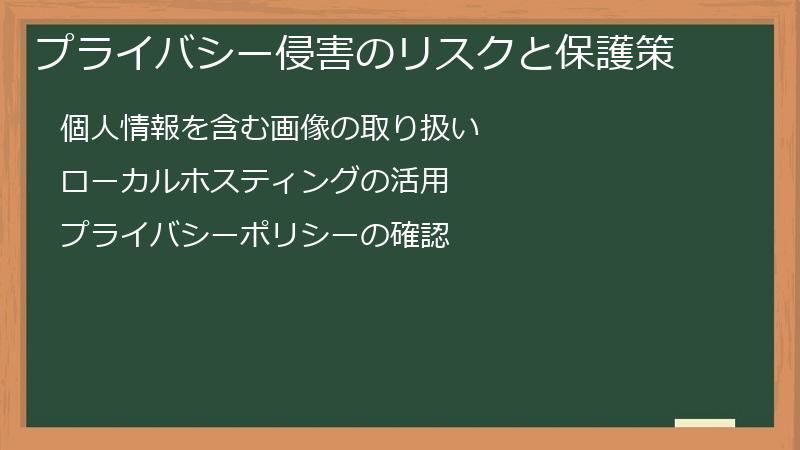 プライバシー侵害のリスクと保護策

個人情報を含む画像の取り扱い

ローカルホスティングの活用

プライバシーポリシーの確認